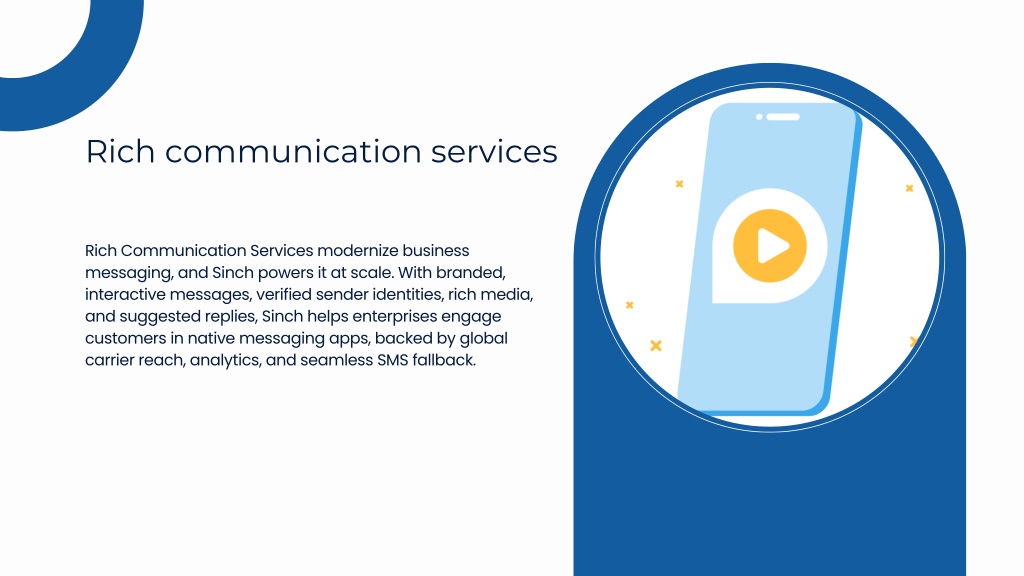 Rich communication services

Rich Communication Services modernize business messaging, and Sinch powers it at scale. With branded, interactive messages, verified sender identities, rich media, and suggested replies, Sinch helps enterprises engage customers in native messaging apps, backed by global carrier reach, analytics, and seamless SMS fallback.